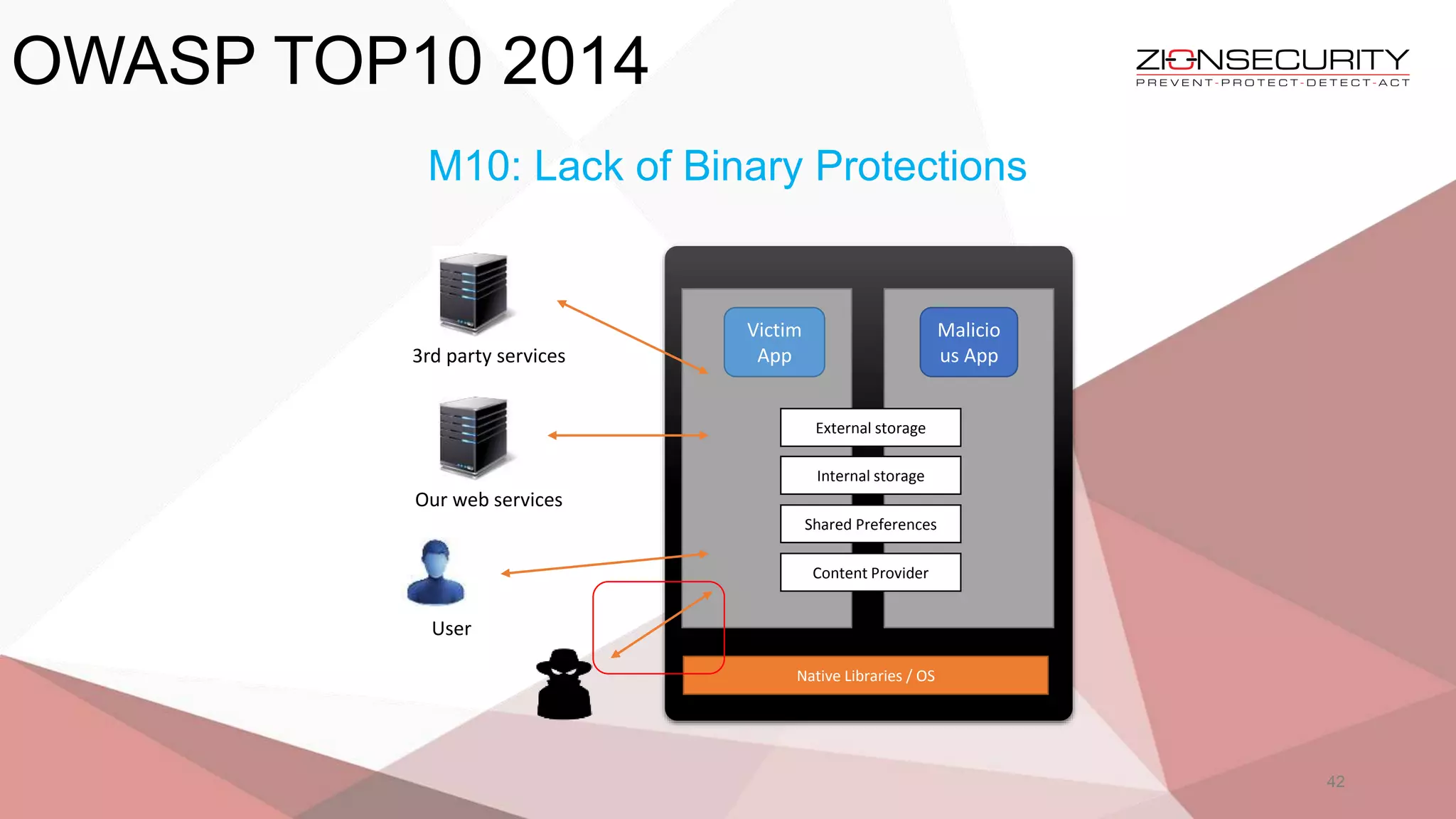 OWASP TOP10 2014

ZIONSECURITY
PREVENT-PROTECT-DETECT-ACT

M10: Lack of Binary Protections

3rd party services

Our web services

User

Victim App

Malicio us App

External storage

Internal storage

Shared Preferences

Content Provider

Native Libraries / OS

42